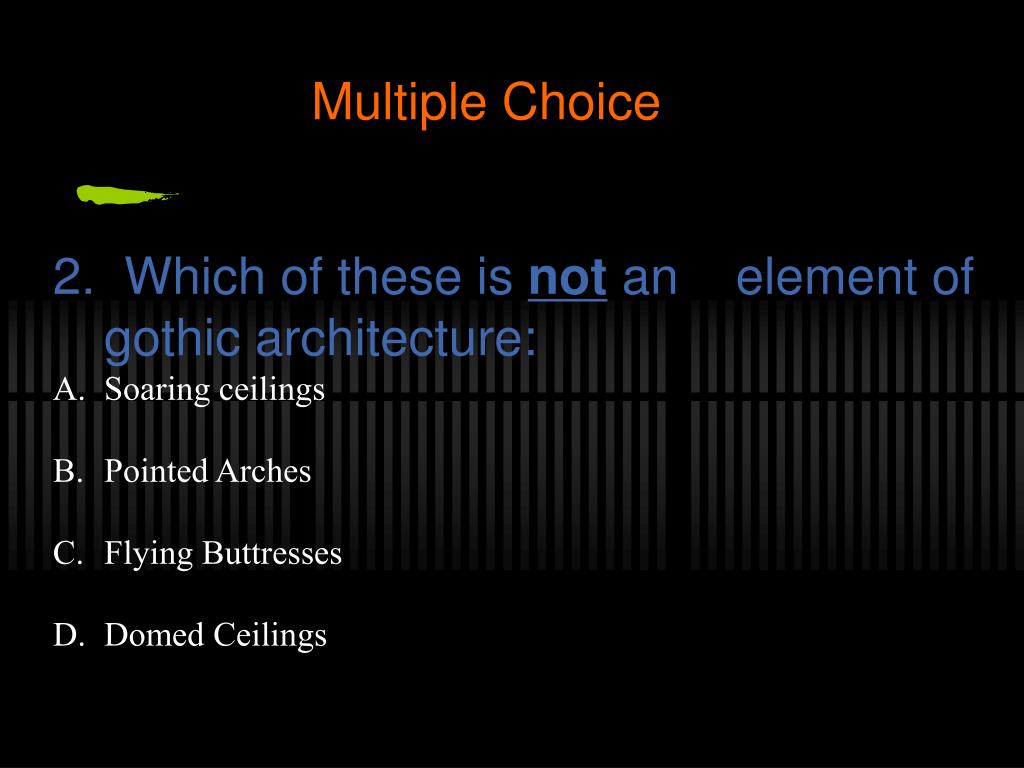 Multiple Choice

2. Which of these is not an element of gothic architecture:

A. Soaring ceilings

B. Pointed Arches

C. Flying Buttresses

D. Domed Ceilings